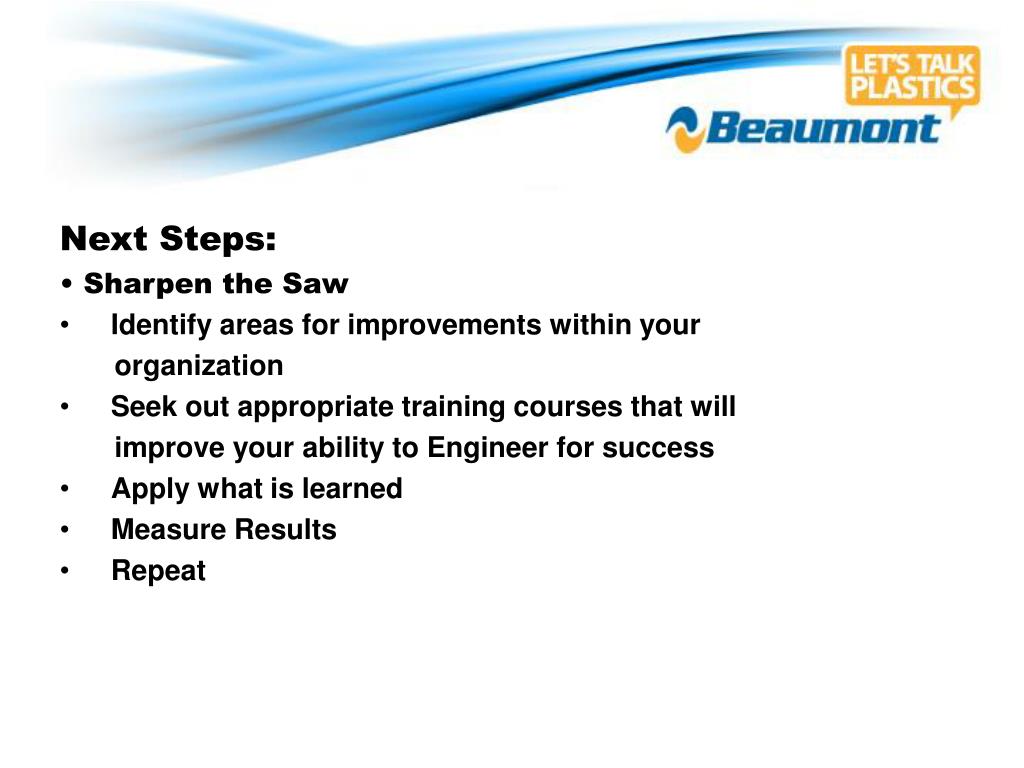 LET'S TALK PLASTICS

Beaumont

Next Steps:

• Sharpen the Saw

• Identify areas for improvements within your organization

• Seek out appropriate training courses that will improve your ability to Engineer for success

• Apply what is learned

• Measure Results

• Repeat